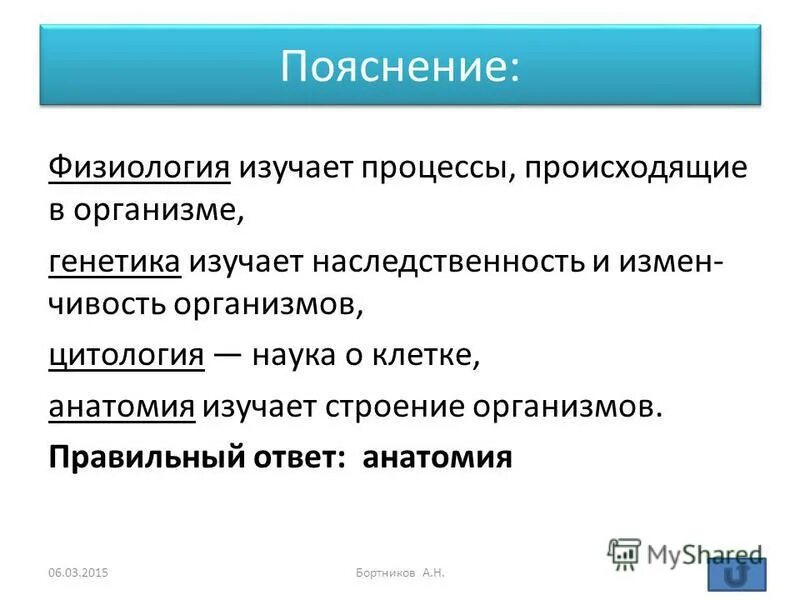 Пояснение:

Физиология изучает процессы, происходящие в организме,

генетика изучает наследственность и изменчивость организмов,

цитология — наука о клетке,

анатомия изучает строение организмов.

**Правильный ответ: анатомия**

06.03.2015

Бортников А.Н.

MyShared